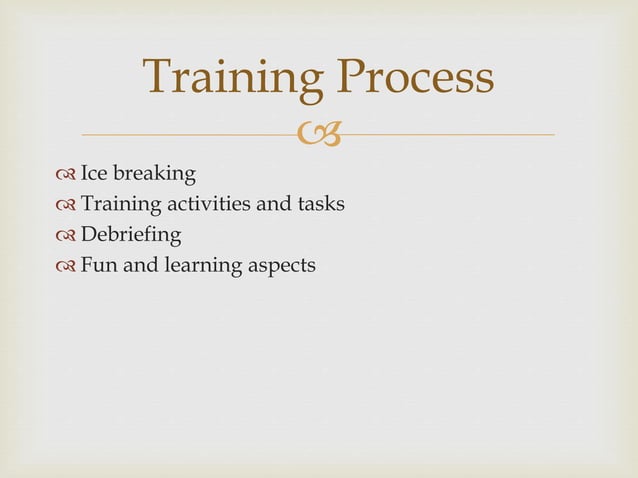 Training Process

Ice breaking
Training activities and tasks
Debriefing
Fun and learning aspects